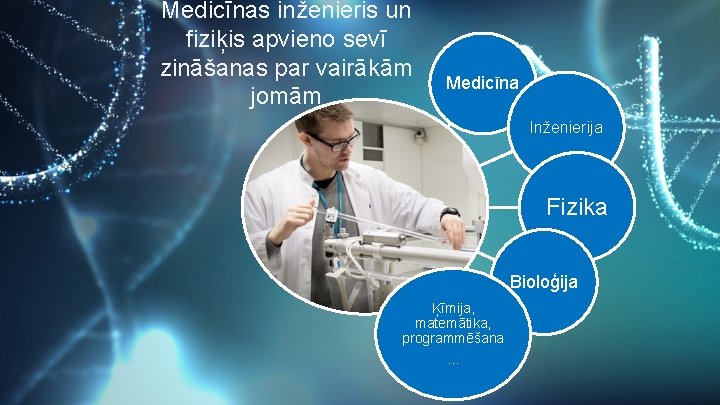 Medicīnas inženieris un fiziķis apvieno sevī zināšanas par vairākām jomām

Medicīna

Inženierija

Fizika

Bioloģija

Ķīmija, matemātika, programmēšana ...